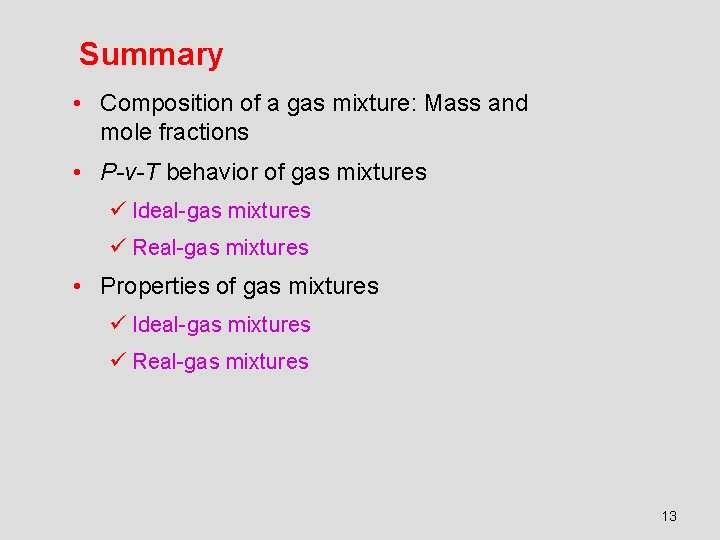 Summary

• Composition of a gas mixture: Mass and mole fractions

• P-v-T behavior of gas mixtures

✓ Ideal-gas mixtures

✓ Real-gas mixtures

• Properties of gas mixtures

✓ Ideal-gas mixtures

✓ Real-gas mixtures

13